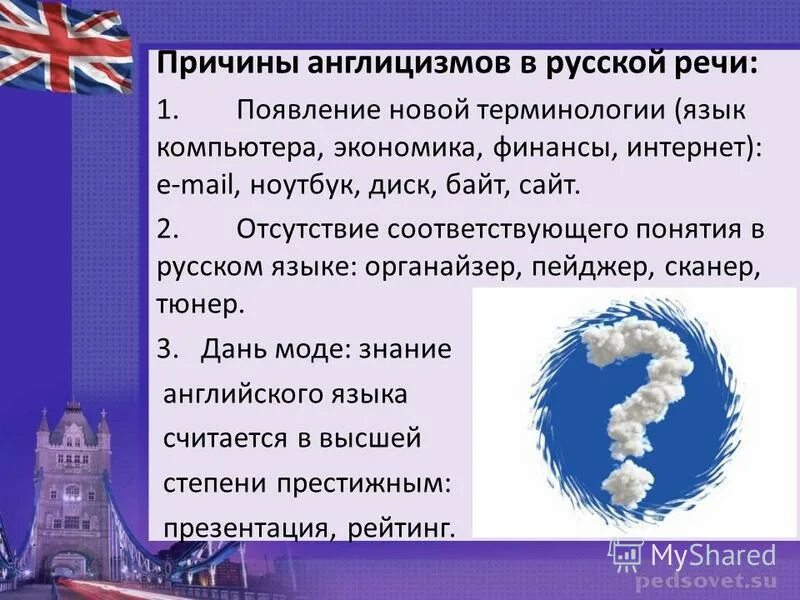 Причины англицизмов в русской речи:

1. Появление новой терминологии (язык компьютера, экономика, финансы, интернет): e-mail, ноутбук, диск, байт, сайт.

2. Отсутствие соответствующего понятия в русском языке: органайзер, пейджер, сканер, тюнер.

3. Дань моде: знание английского языка считается в высшей степени престижным: презентация, рейтинг.

MyShared
pedsovet.su